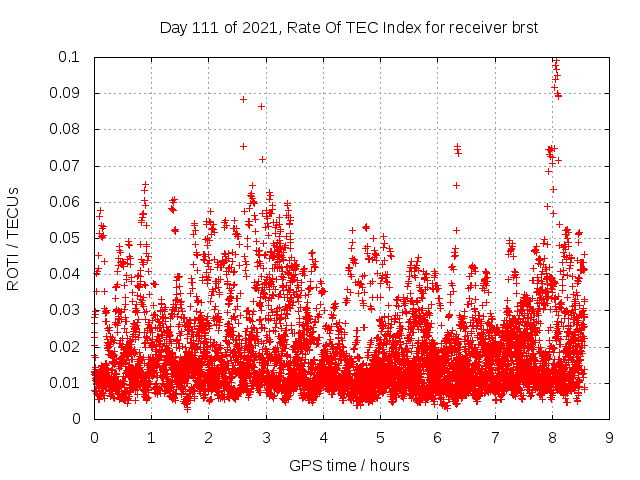 Day 111 of 2021, Rate Of TEC Index for receiver brst

ROTI / TECUs

0.1
0.09
0.08
0.07
0.06
0.05
0.04
0.03
0.02
0.01
0

0 1 2 3 4 5 6 7 8 9

GPS time / hours